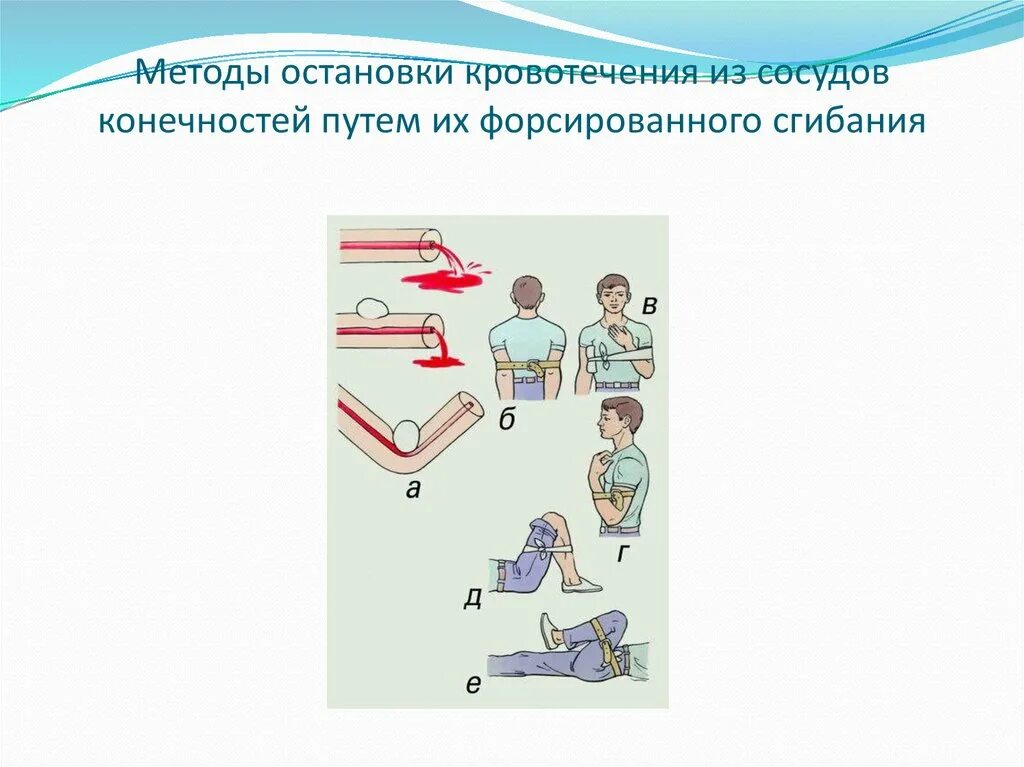 Методы остановки кровотечения из сосудов конечностей путем их форсированного сгибания

в

б

а

г

д

е